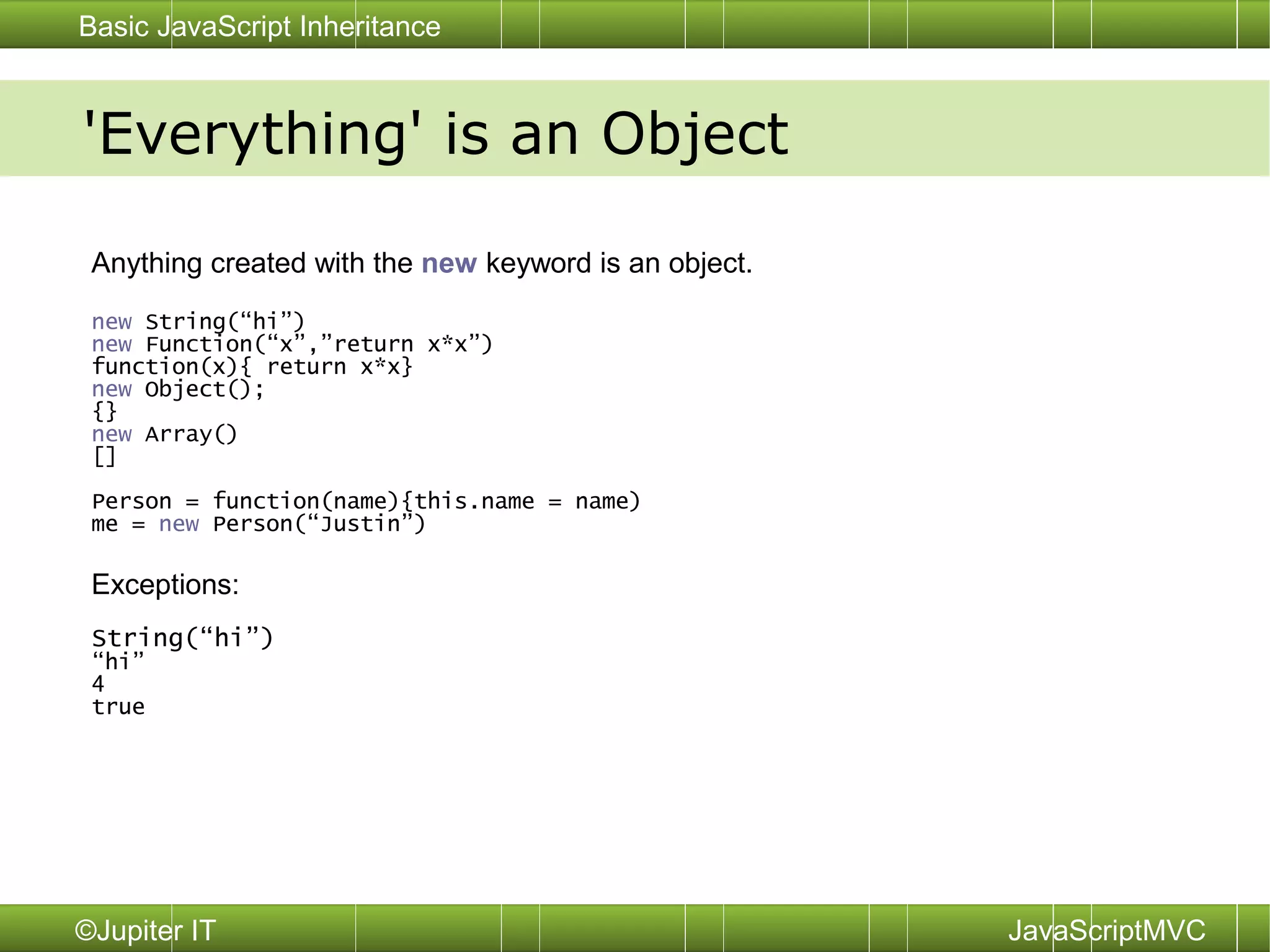 Basic JavaScript Inheritance

'Everything' is an Object

Anything created with the new keyword is an object.

new String(“hi”)
new Function(“x”,”return x*x”)
function(x){ return x*x}
new Object();
{}
new Array()
[]

Person = function(name){this.name = name)
me = new Person(“Justin”)

Exceptions:

String(“hi”)
“hi”
4
true

©Jupiter IT

JavaScriptMVC